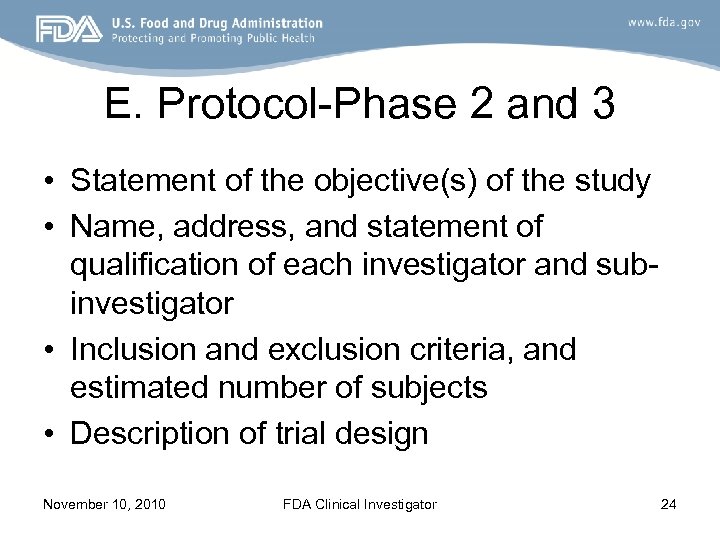 FDA U.S. Food and Drug Administration
Protecting and Promoting Public Health

www.fda.gov

E. Protocol-Phase 2 and 3

• Statement of the objective(s) of the study
• Name, address, and statement of qualification of each investigator and sub-investigator
• Inclusion and exclusion criteria, and estimated number of subjects
• Description of trial design

November 10, 2010

FDA Clinical Investigator

24